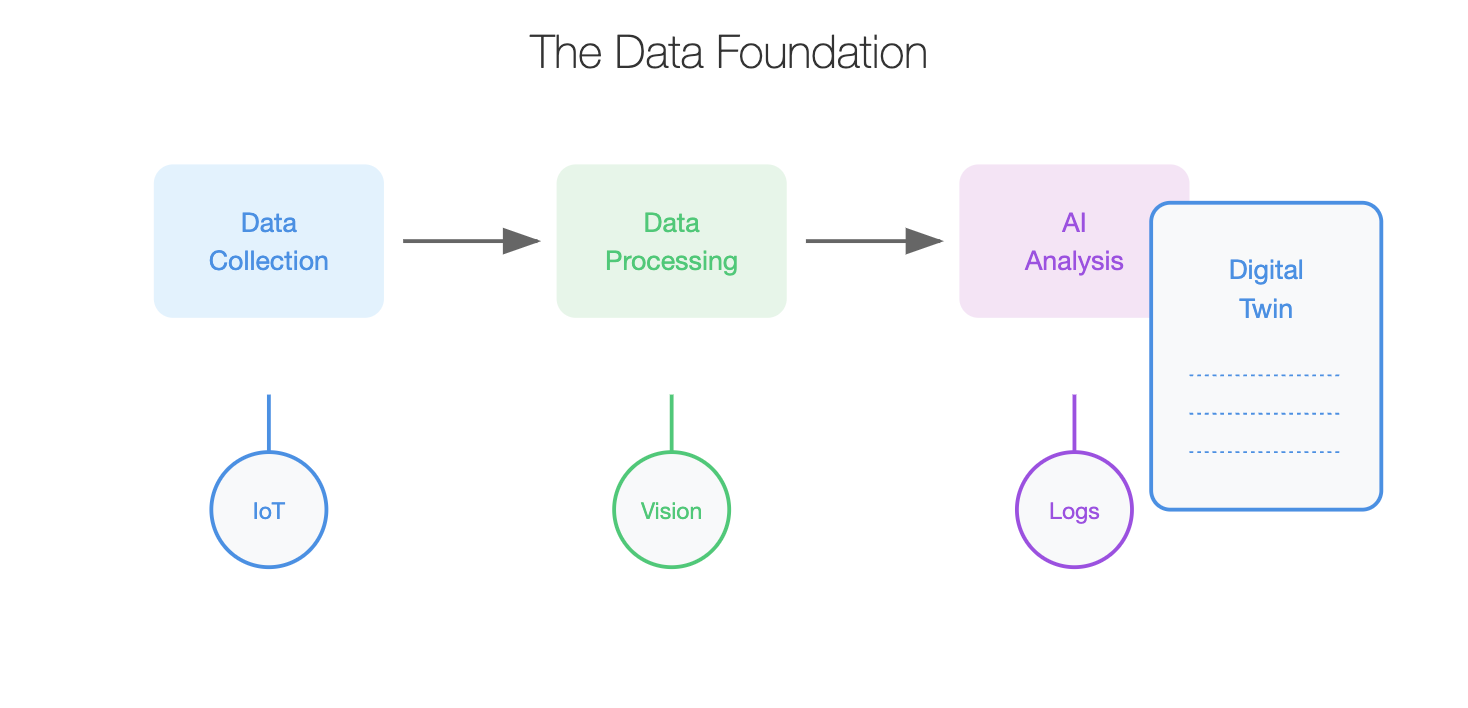 The Data Foundation

Data Collection

Data Processing

AI Analysis

Digital Twin

IoT

Vision

Logs